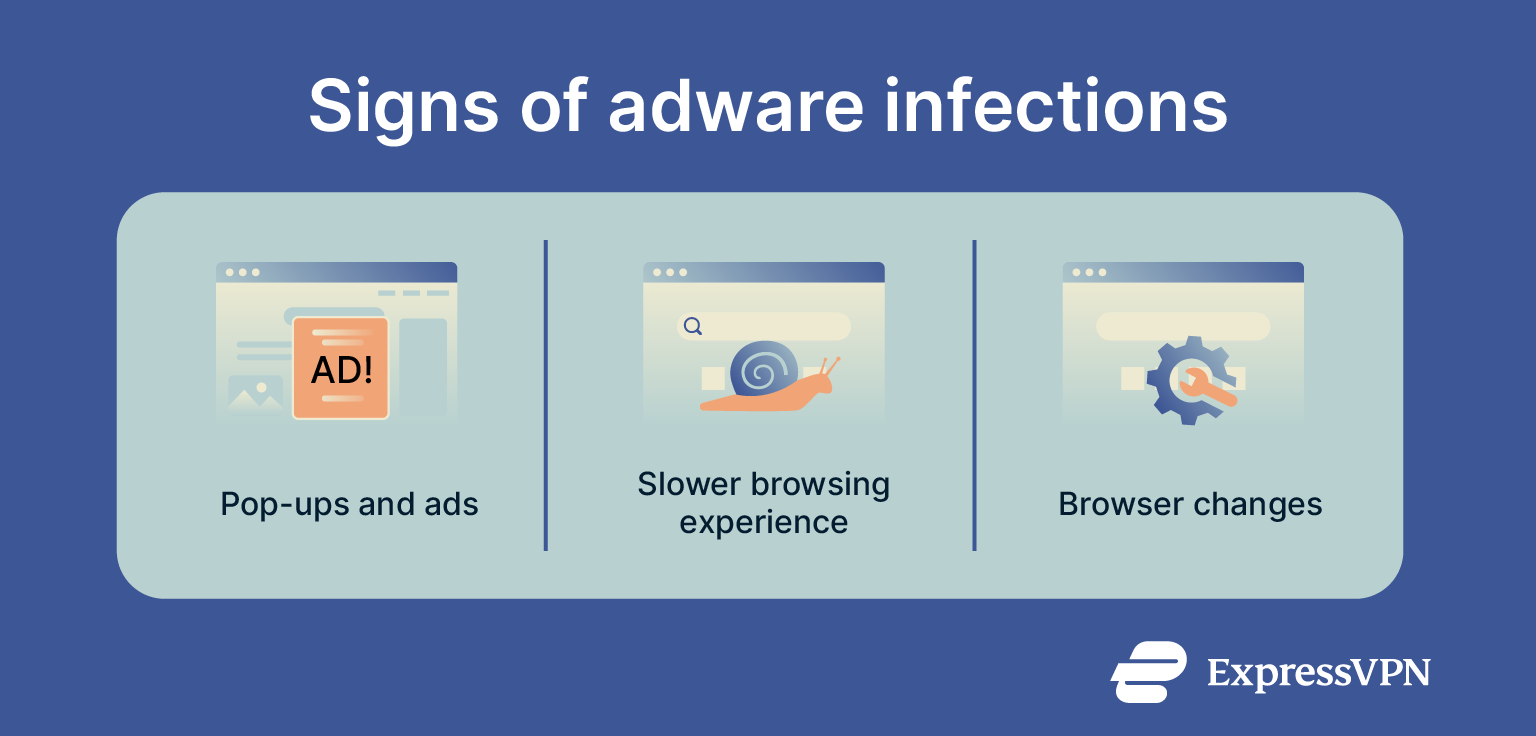 Signs of adware infections

AD!

Pop-ups and ads

Slower browsing experience

Browser changes

ExpressVPN